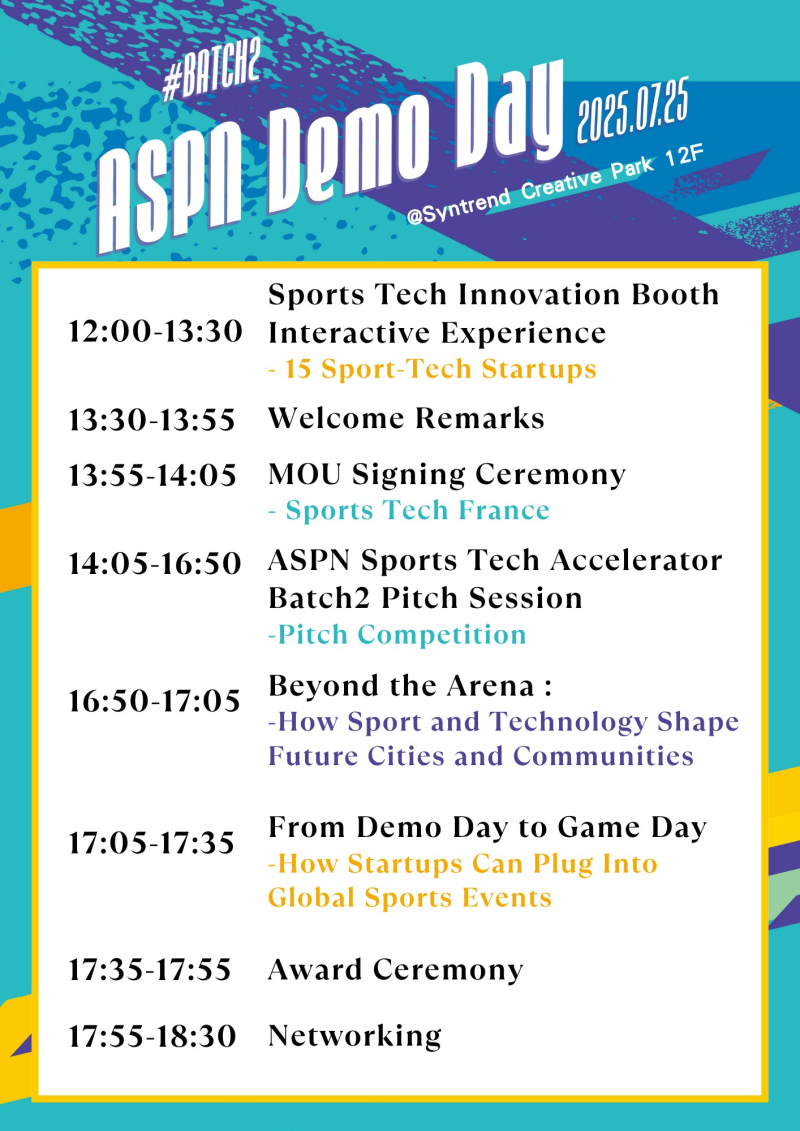 #BATCH2

ASPN Demo Day

2025.07.25

@Syntrend Creative Park 12F

| | |
|---|---|
| 12:00-13:30 | Sports Tech Innovation Booth Interactive Experience - 15 Sport-Tech Startups |
| 13:30-13:55 | Welcome Remarks |
| 13:55-14:05 | MOU Signing Ceremony - Sports Tech France |
| 14:05-16:50 | ASPN Sports Tech Accelerator Batch2 Pitch Session -Pitch Competition |
| 16:50-17:05 | Beyond the Arena : -How Sport and Technology Shape Future Cities and Communities |
| 17:05-17:35 | From Demo Day to Game Day -How Startups Can Plug Into Global Sports Events |
| 17:35-17:55 | Award Ceremony |
| 17:55-18:30 | Networking |